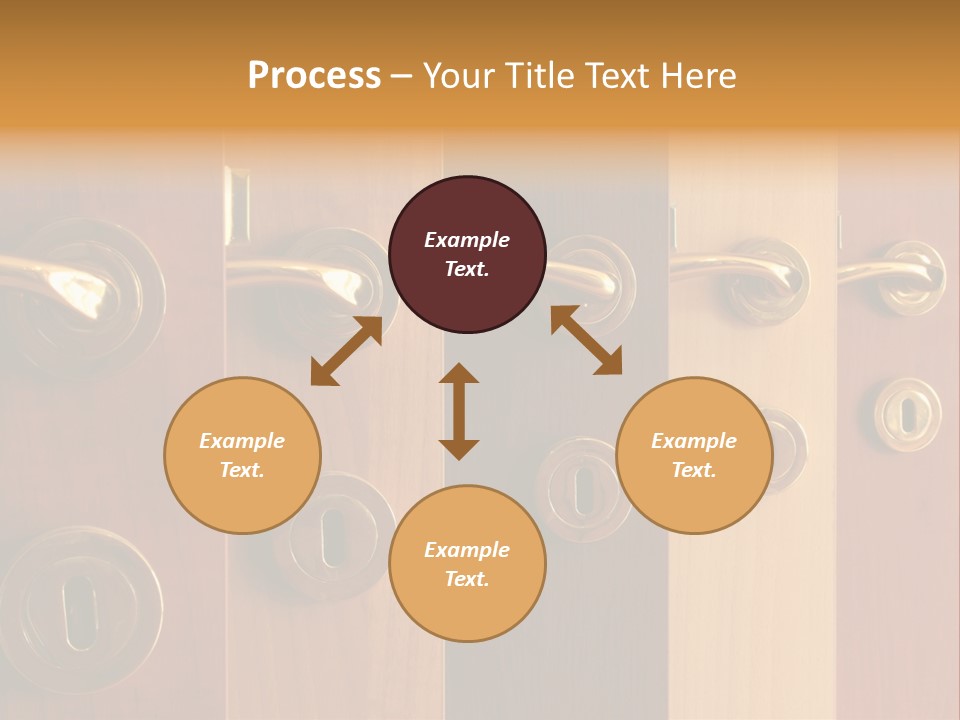 Process – Your Title Text Here

Example Text.

Example Text.

Example Text.

Example Text.